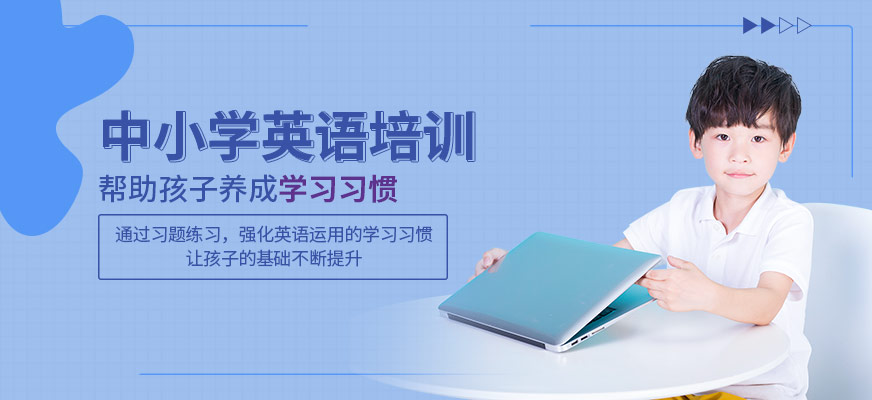 中小学英语培训
帮助孩子养成学习习惯

通过习题练习，强化英语运用的学习习惯
让孩子的基础不断提升